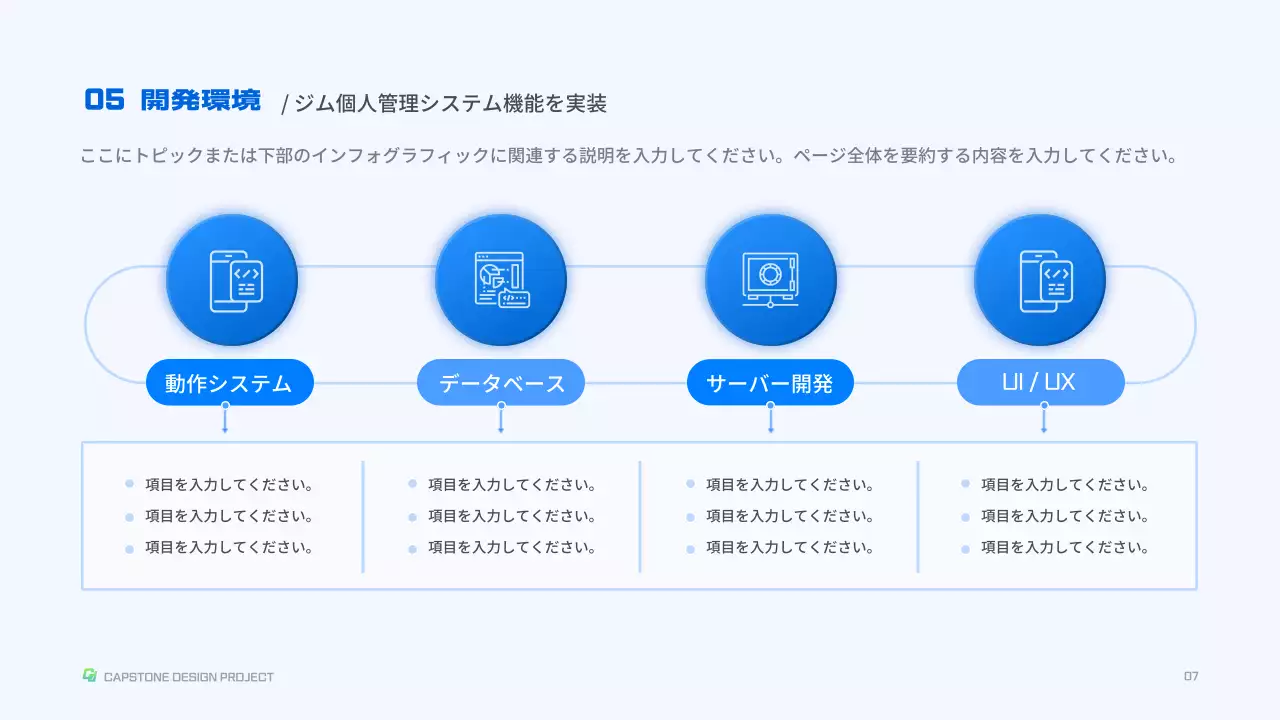 05 開発環境 / ジム個人管理システム機能を実装

ここにトピックまたは下部のインフォグラフィックに関連する説明を入力してください。ページ全体を要約する内容を入力してください。

動作システム

データベース

サーバー開発

UI / UX

- 項目を入力してください。
- 項目を入力してください。
- 項目を入力してください。

- 項目を入力してください。
- 項目を入力してください。
- 項目を入力してください。

- 項目を入力してください。
- 項目を入力してください。
- 項目を入力してください。

- 項目を入力してください。
- 項目を入力してください。
- 項目を入力してください。

CAPSTONE DESIGN PROJECT

07